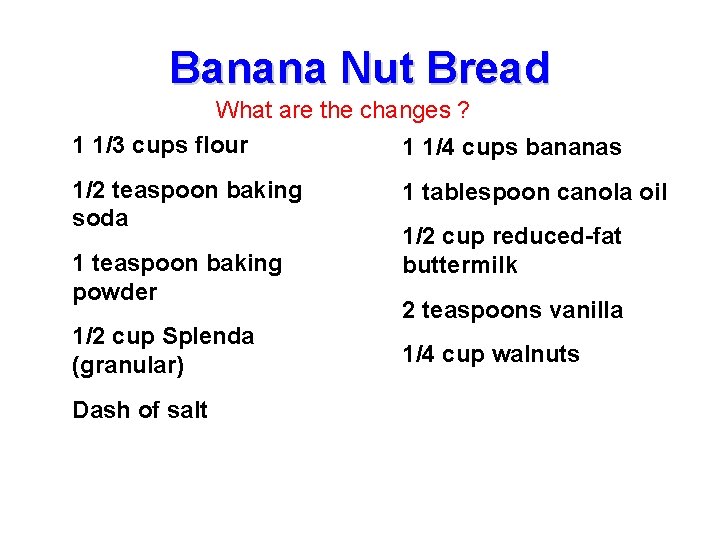 Banana Nut Bread

What are the changes ?

1 1/3 cups flour

1/2 teaspoon baking soda

1 teaspoon baking powder

1/2 cup Splenda (granular)

Dash of salt

1 1/4 cups bananas

1 tablespoon canola oil

1/2 cup reduced-fat buttermilk

2 teaspoons vanilla

1/4 cup walnuts